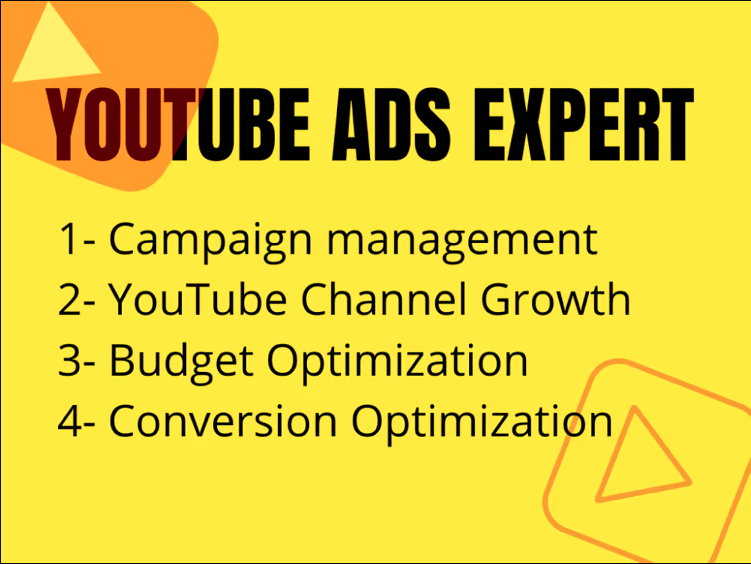 YOUTUBE ADS EXPERT

1- Campaign management
2- YouTube Channel Growth
3- Budget Optimization
4- Conversion Optimization